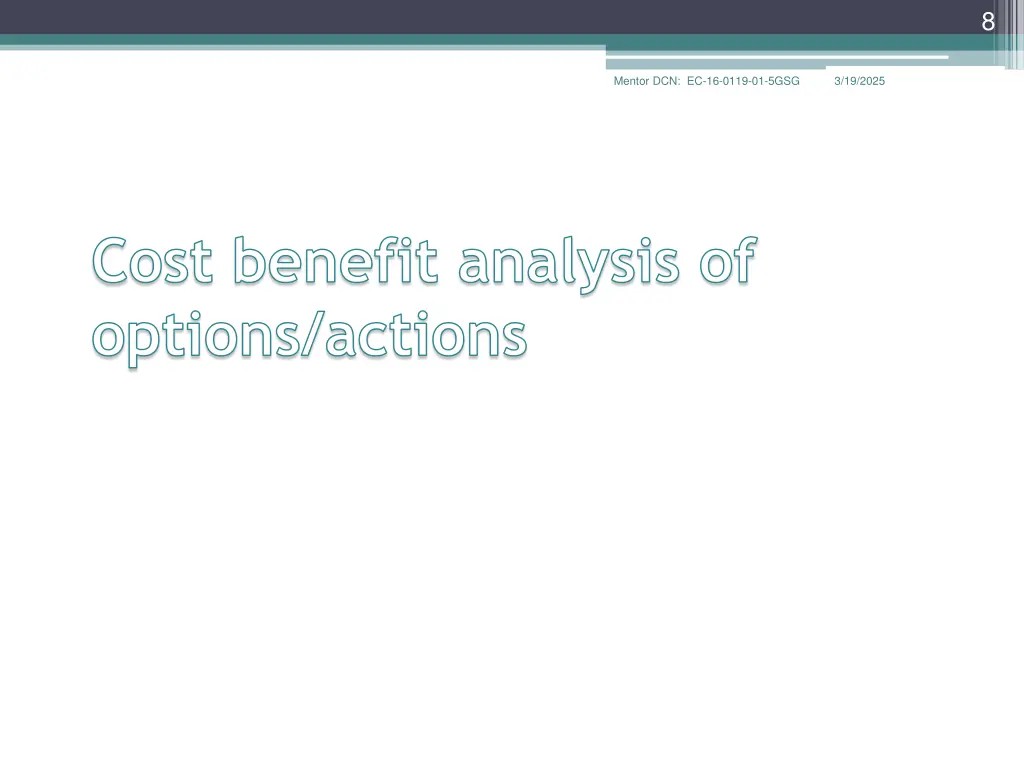 8

Mentor DCN: EC-16-0119-01-5GSG 3/19/2025

Cost benefit analysis of options/actions